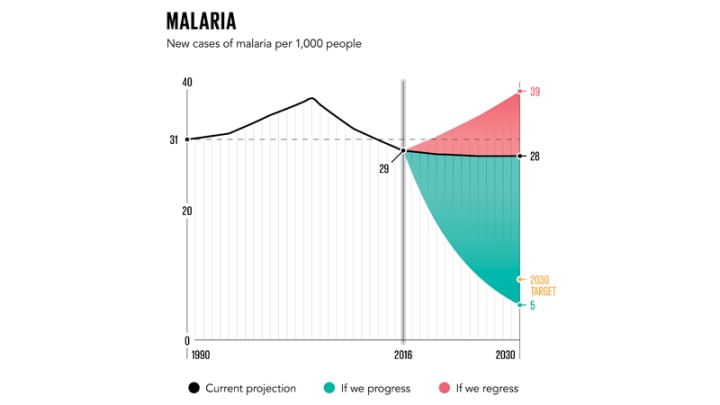 MALARIA

New cases of malaria per 1,000 people

40

31

20

0

29

39

28

2030 TARGET

5

1990

2016

2030

Current projection

If we progress

If we regress